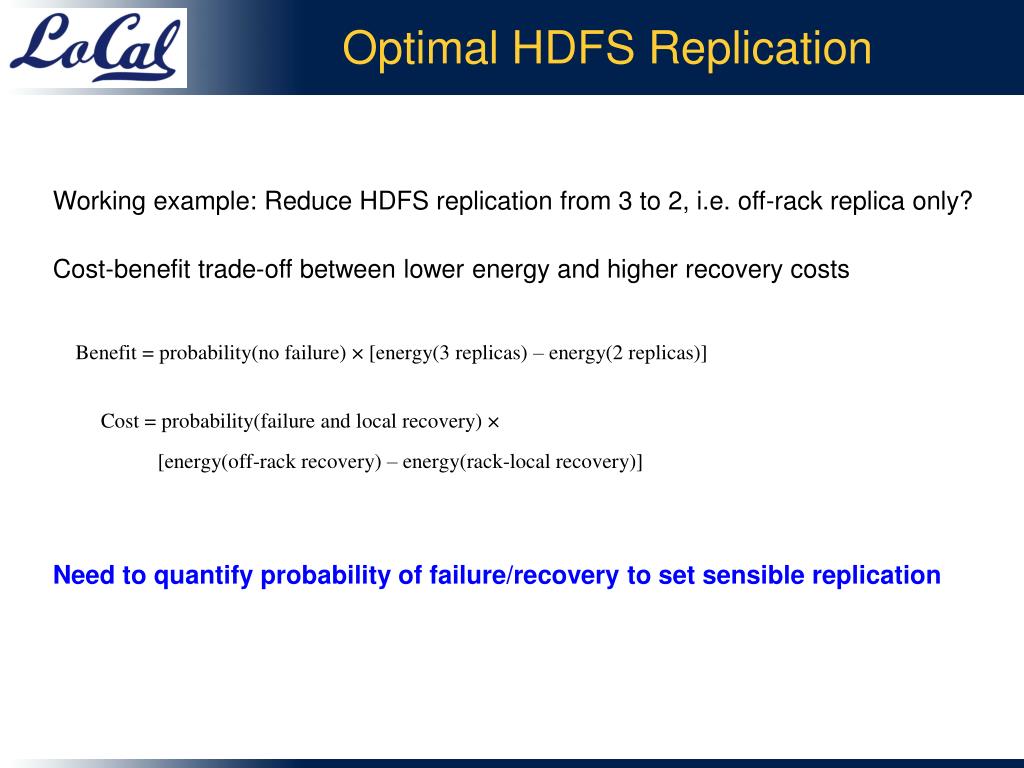 LoCal

Optimal HDFS Replication

Working example: Reduce HDFS replication from 3 to 2, i.e. off-rack replica only?

Cost-benefit trade-off between lower energy and higher recovery costs

Benefit = probability(no failure) × [energy(3 replicas) – energy(2 replicas)]

Cost = probability(failure and local recovery) × [energy(off-rack recovery) – energy(rack-local recovery)]

Need to quantify probability of failure/recovery to set sensible replication